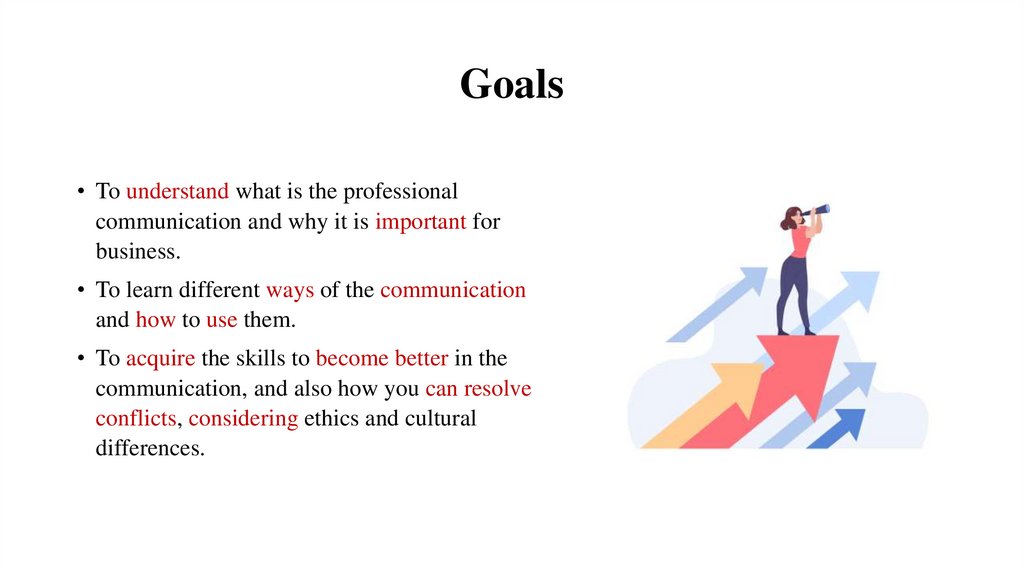 Goals

• To understand what is the professional communication and why it is important for business.

• To learn different ways of the communication and how to use them.

• To acquire the skills to become better in the communication, and also how you can resolve conflicts, considering ethics and cultural differences.